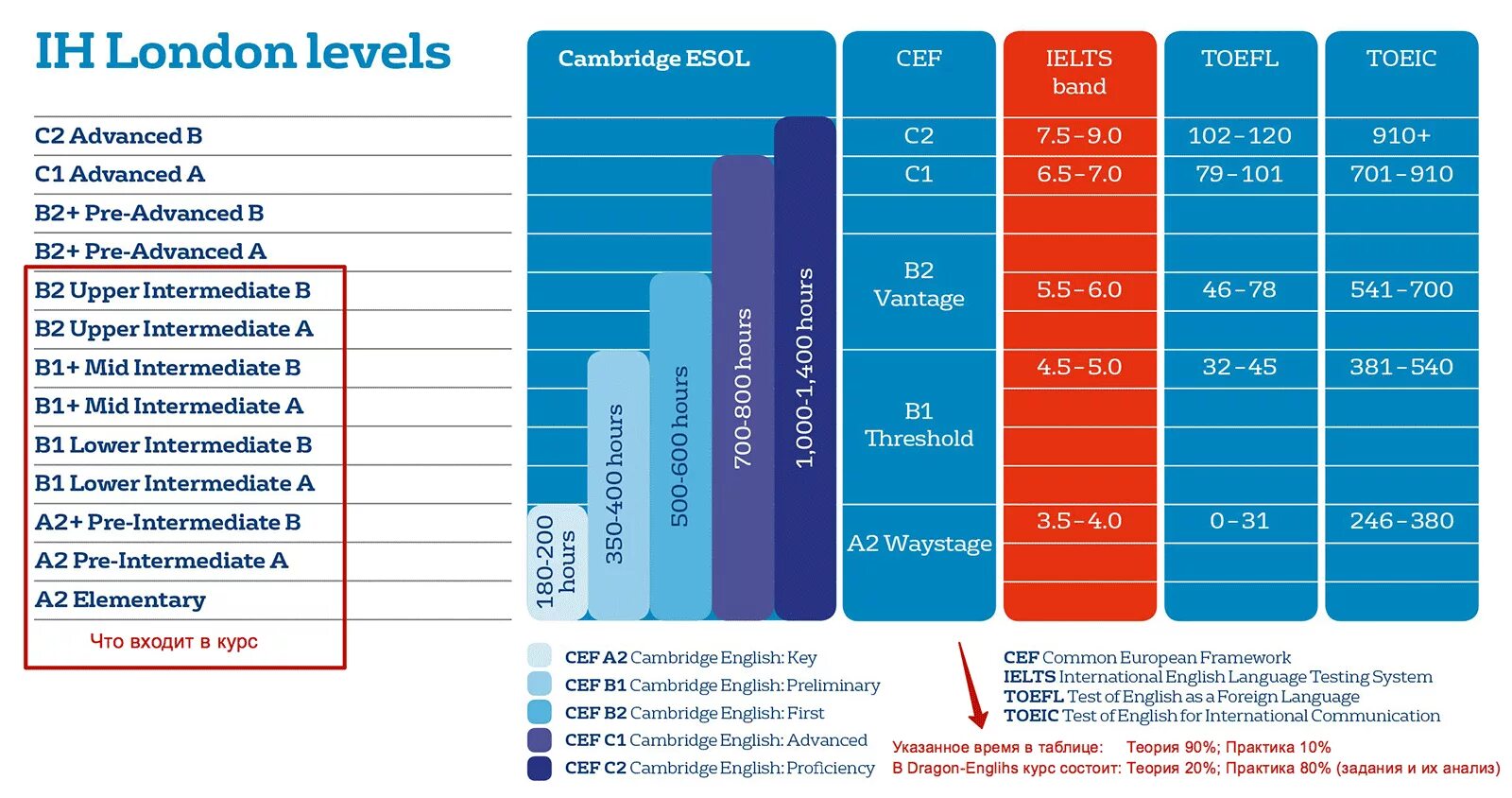 IH London levels

C2 Advanced B
C1 Advanced A
B2+ Pre-Advanced B
B2+ Pre-Advanced A
B2 Upper Intermediate B
B2 Upper Intermediate A
B1+ Mid Intermediate B
B1+ Mid Intermediate A
B1 Lower Intermediate B
B1 Lower Intermediate A
A2+ Pre-Intermediate B
A2 Pre-Intermediate A
A2 Elementary

Что входит в курс

Cambridge ESOL

180-200 hours
350-400 hours
500-600 hours
700-800 hours
1,000-1,400 hours

| CEF | IELTS band | TOEFL | TOEIC |
|---|---|---|---|
| C2 | 7.5–9.0 | 102–120 | 910+ |
| C1 | 6.5–7.0 | 79–101 | 701–910 |
| B2 Vantage | 5.5–6.0 | 46–78 | 541–700 |
| B1 Threshold | 4.5–5.0 | 32–45 | 381–540 |
| A2 Waystage | 3.5–4.0 | 0–31 | 246–380 |

CEF A2 Cambridge English: Key
CEF B1 Cambridge English: Preliminary
CEF B2 Cambridge English: First
CEF C1 Cambridge English: Advanced
CEF C2 Cambridge English: Proficiency

CEF Common European Framework
IELTS International English Language Testing System
TOEFL Test of English as a Foreign Language
TOEIC Test of English for International Communication

Указанное время в таблице: Теория 90%; Практика 10%
В Dragon-Englihs курс состоит: Теория 20%; Практика 80% (задания и их анализ)